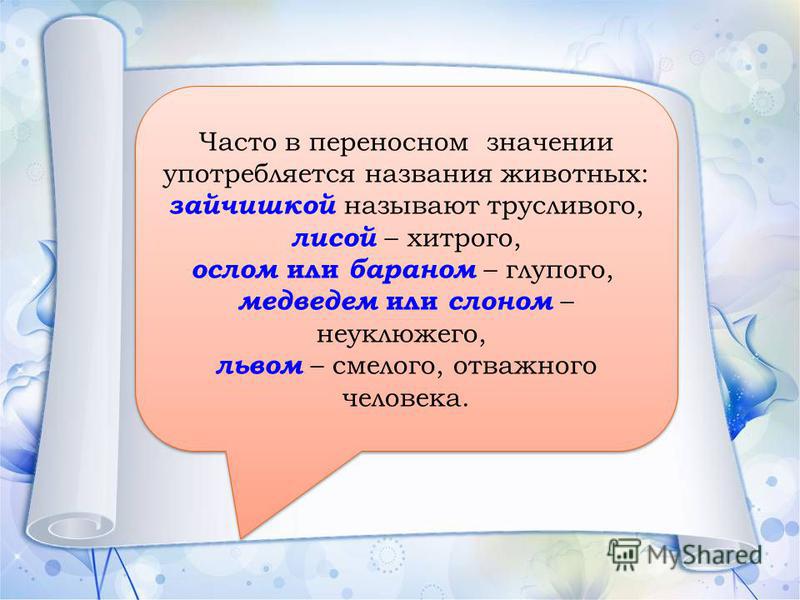 Часто в переносном значении употребляется названия животных: зайчишкой называют трусливого, лисой – хитрого, ослом или бараном – глупого, медведем или слоном – неуклюжего, львом – смелого, отважного человека.

MyShared